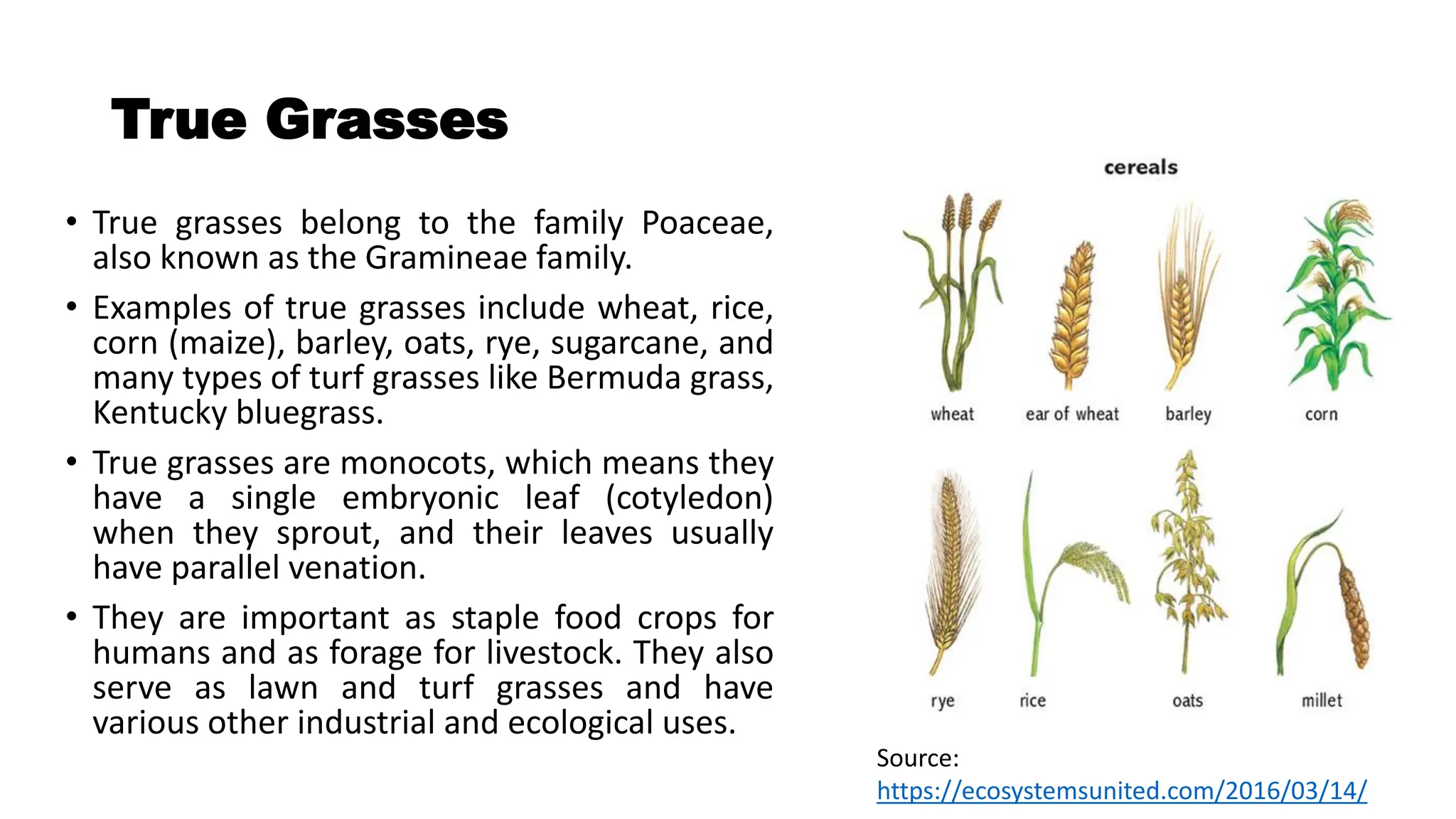 True Grasses

• True grasses belong to the family Poaceae, also known as the Gramineae family.

• Examples of true grasses include wheat, rice, corn (maize), barley, oats, rye, sugarcane, and many types of turf grasses like Bermuda grass, Kentucky bluegrass.

• True grasses are monocots, which means they have a single embryonic leaf (cotyledon) when they sprout, and their leaves usually have parallel venation.

• They are important as staple food crops for humans and as forage for livestock. They also serve as lawn and turf grasses and have various other industrial and ecological uses.

cereals

wheat
ear of wheat
barley
corn
rye
rice
oats
millet

Source:
https://ecosystemsunited.com/2016/03/14/